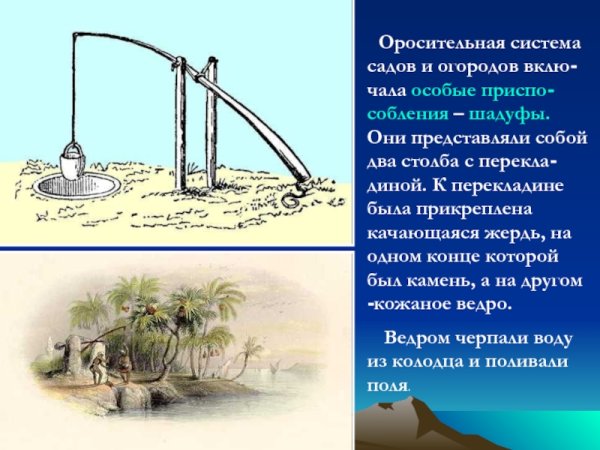 Оросительная система садов и огородов включала особые приспособления – шадуфы. Они представляли собой два столба с перекладиной. К перекладине была прикреплена качающаяся жердь, на одном конце которой был камень, а на другом -кожаное ведро.

Ведром черпали воду из колодца и поливали поля.